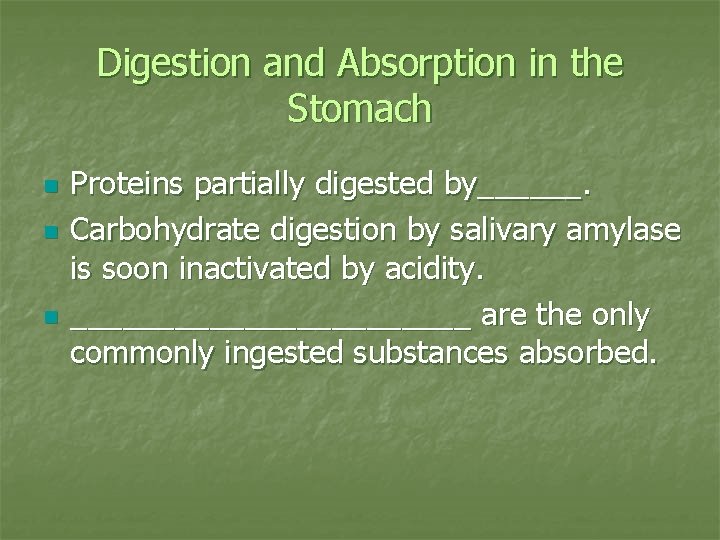 Digestion and Absorption in the Stomach

• Proteins partially digested by____.
• Carbohydrate digestion by salivary amylase is soon inactivated by acidity.
• ____ are the only commonly ingested substances absorbed.